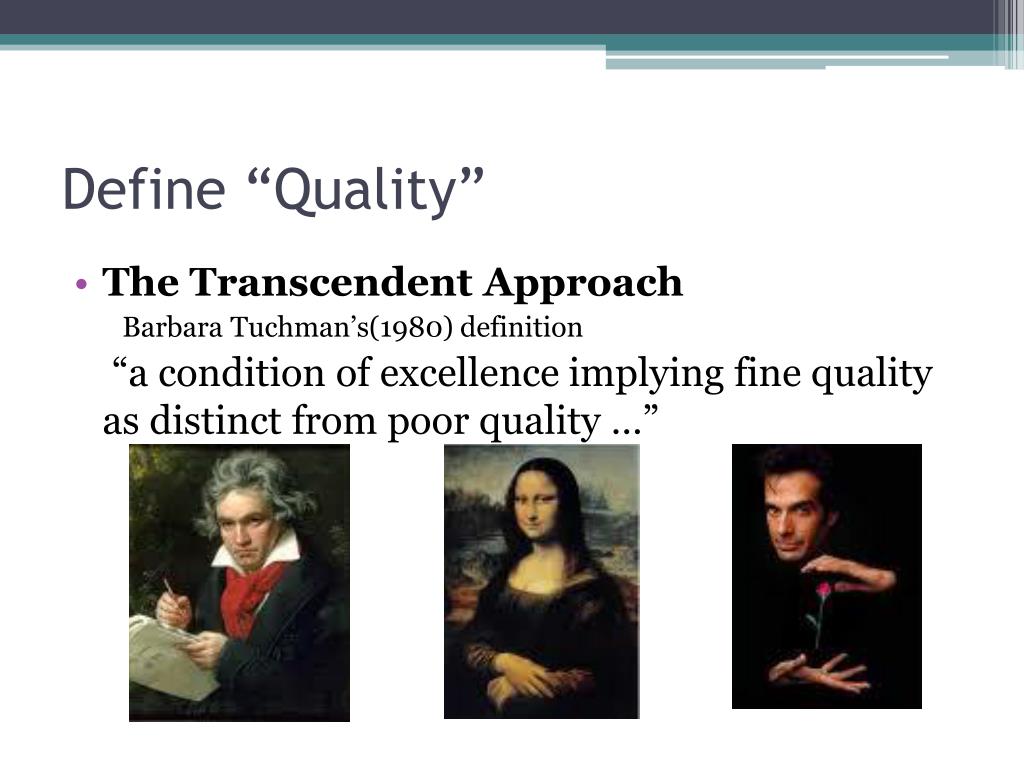 Define “Quality”

• The Transcendent Approach

Barbara Tuchman’s(1980) definition

“a condition of excellence implying fine quality as distinct from poor quality …”